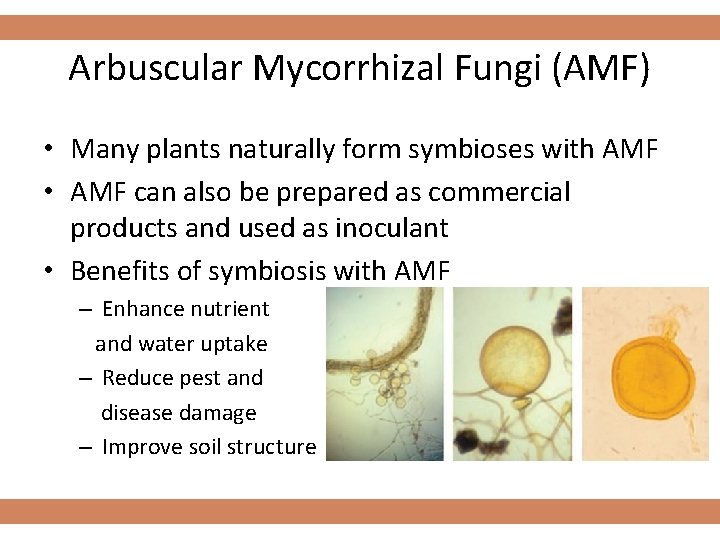 Arbuscular Mycorrhizal Fungi (AMF)

• Many plants naturally form symbioses with AMF

• AMF can also be prepared as commercial products and used as inoculant

• Benefits of symbiosis with AMF

– Enhance nutrient and water uptake

– Reduce pest and disease damage

– Improve soil structure